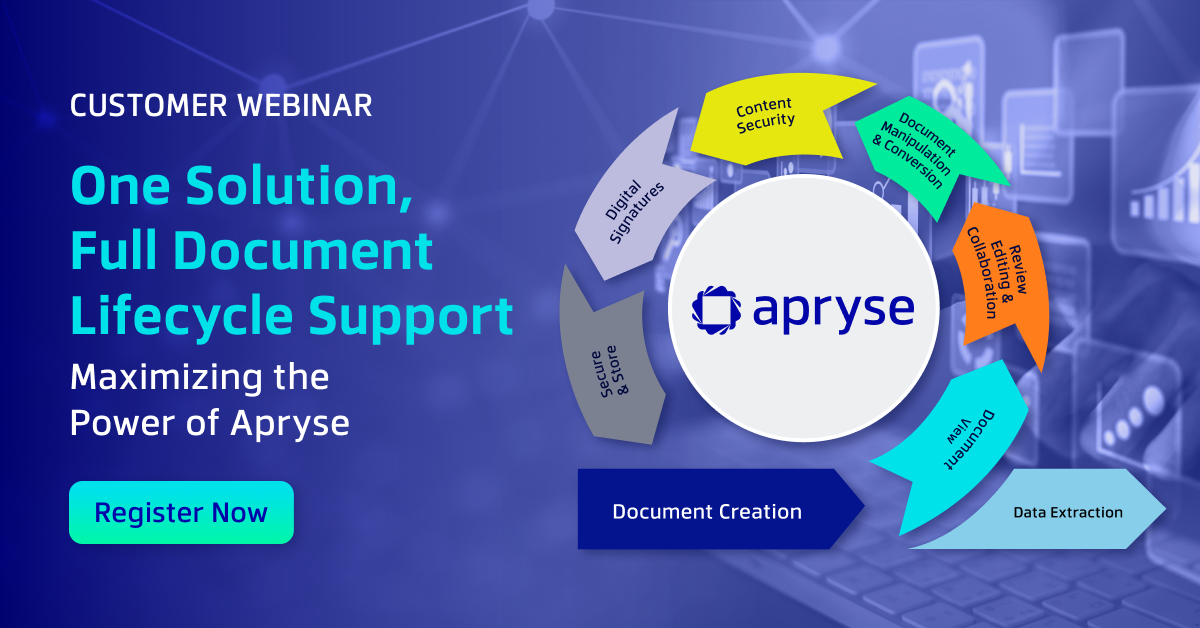 CUSTOMER WEBINAR

One Solution, Full Document Lifecycle Support

Maximizing the Power of Apryse

Register Now

Content Security

Document Manipulation & Conversion

Review Editing & Collaboration

Document View

Data Extraction

Document Creation

Secure & Store

Digital Signatures

apryse